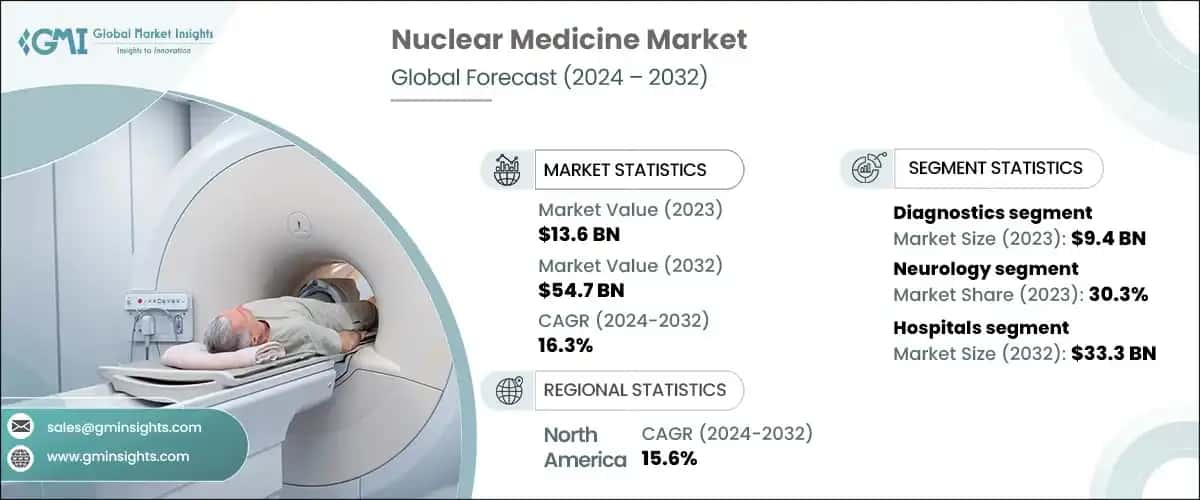 GMI Global Market Insights
Insights to Innovation

Nuclear Medicine Market
Global Forecast (2024 – 2032)

MARKET STATISTICS

Market Value (2023)
$13.6 BN

Market Value (2032)
$54.7 BN

CAGR (2024-2032)
16.3%

REGIONAL STATISTICS

North America
CAGR (2024-2032)
15.6%

SEGMENT STATISTICS

Diagnostics segment
Market Size (2023): $9.4 BN

Neurology segment
Market Share (2023): 30.3%

Hospitals segment
Market Size (2032): $33.3 BN

sales@gminsights.com

www.gminsights.com